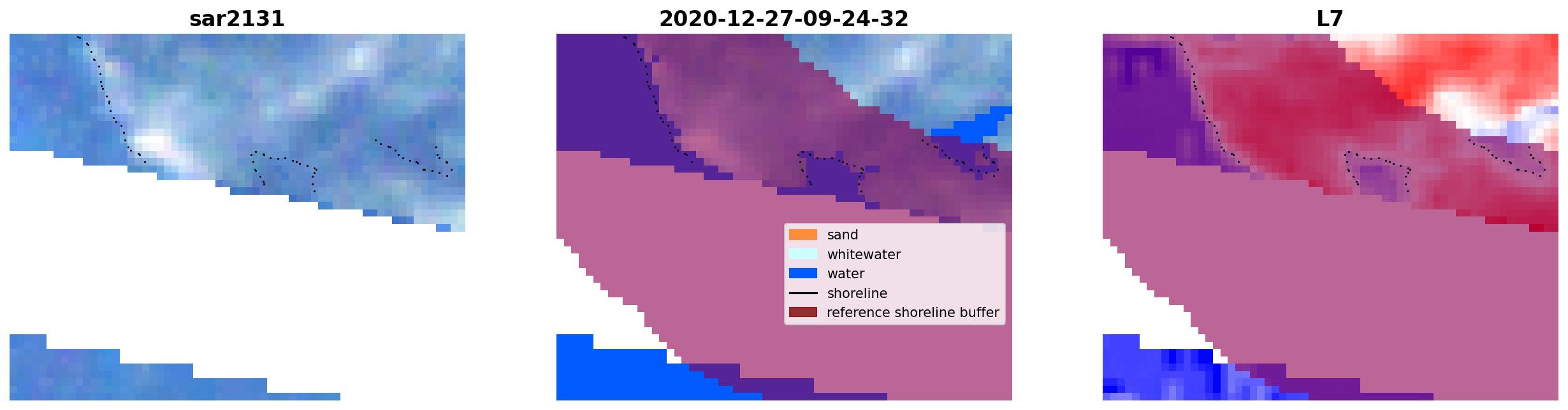 sar2131

2020-12-27-09-24-32

sand
whitewater
water
shoreline
reference shoreline buffer

L7